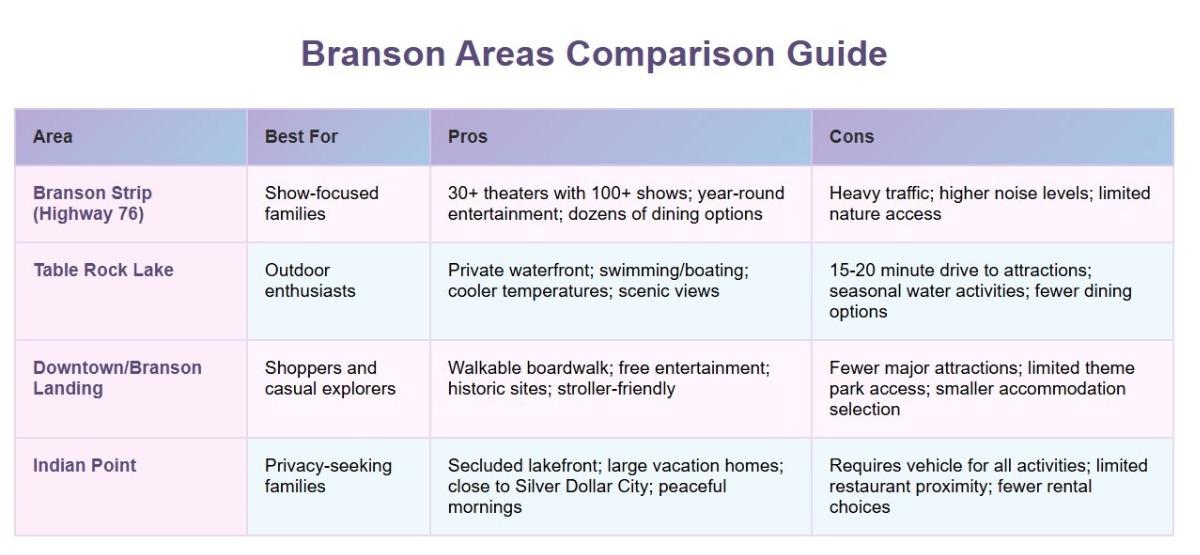 Branson Areas Comparison Guide

| Area | Best For | Pros | Cons |
|---|---|---|---|
| Branson Strip (Highway 76) | Show-focused families | 30+ theaters with 100+ shows; year-round entertainment; dozens of dining options | Heavy traffic; higher noise levels; limited nature access |
| Table Rock Lake | Outdoor enthusiasts | Private waterfront; swimming/boating; cooler temperatures; scenic views | 15-20 minute drive to attractions; seasonal water activities; fewer dining options |
| Downtown/Branson Landing | Shoppers and casual explorers | Walkable boardwalk; free entertainment; historic sites; stroller-friendly | Fewer major attractions; limited theme park access; smaller accommodation selection |
| Indian Point | Privacy-seeking families | Secluded lakefront; large vacation homes; close to Silver Dollar City; peaceful mornings | Requires vehicle for all activities; limited restaurant proximity; fewer rental choices |